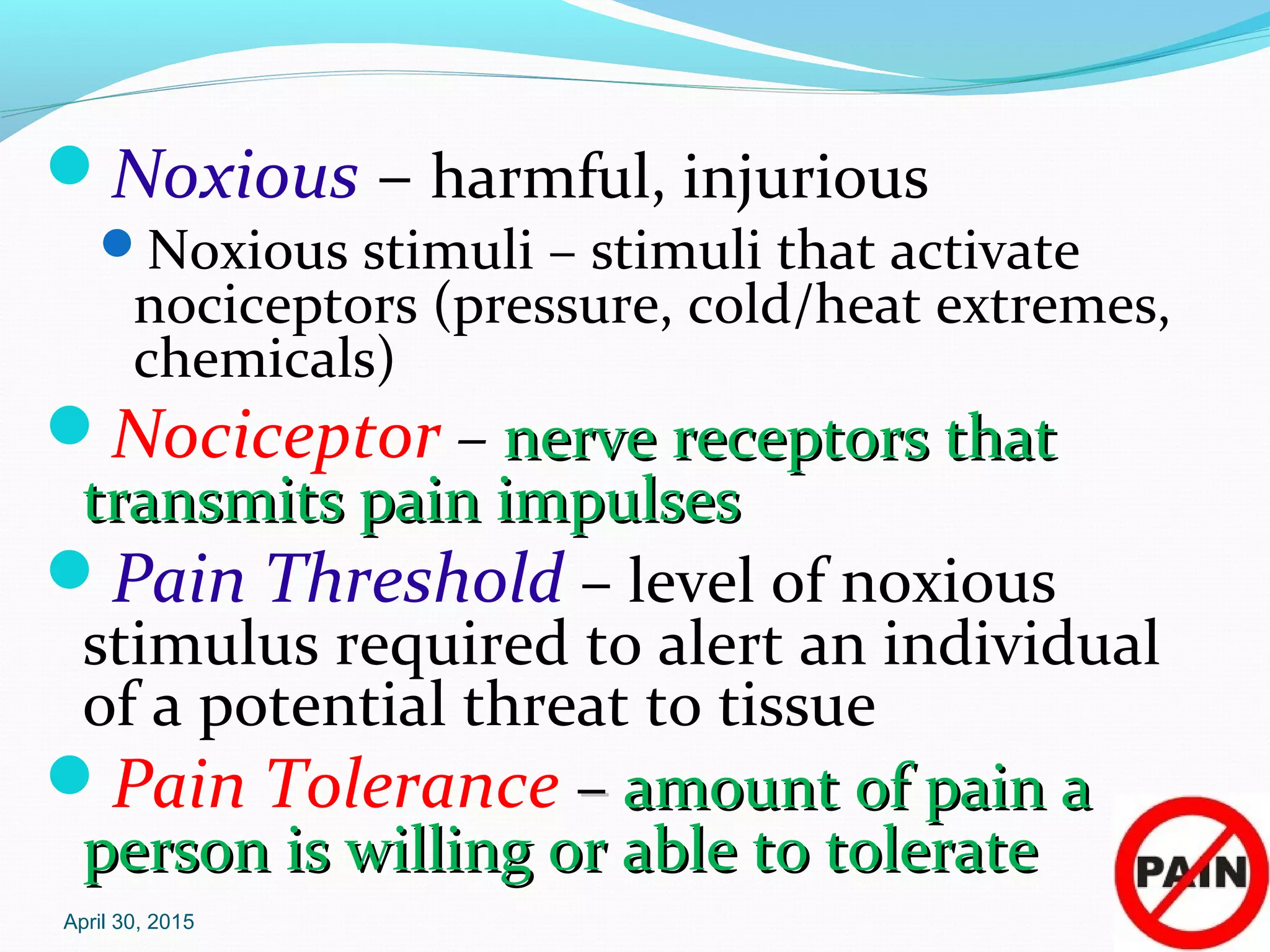 Noxious – harmful, injurious

Noxious stimuli – stimuli that activate nociceptors (pressure, cold/heat extremes, chemicals)

Nociceptor – nerve receptors that transmits pain impulses

Pain Threshold – level of noxious stimulus required to alert an individual of a potential threat to tissue

Pain Tolerance – amount of pain a person is willing or able to tolerate

PAIN

April 30, 2015